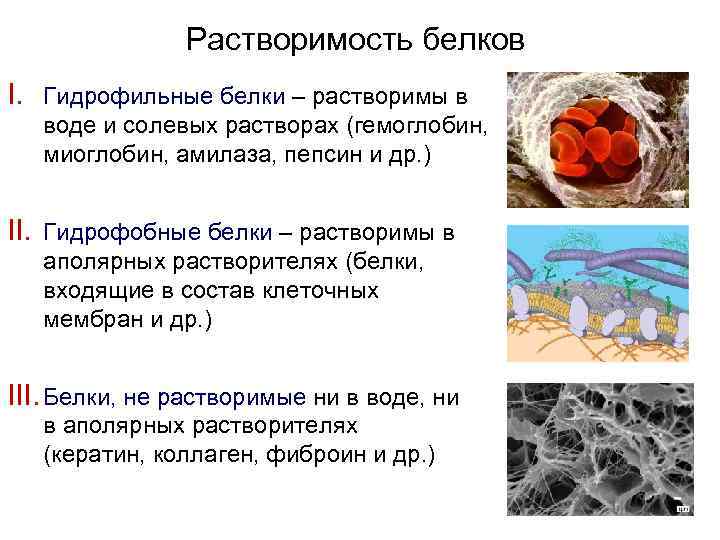 Растворимость белков

I. Гидрофильные белки – растворимы в воде и солевых растворах (гемоглобин, миоглобин, амилаза, пепсин и др.)

II. Гидрофобные белки – растворимы в аполярных растворителях (белки, входящие в состав клеточных мембран и др.)

III. Белки, не растворимые ни в воде, ни в аполярных растворителях (кератин, коллаген, фиброин и др.)